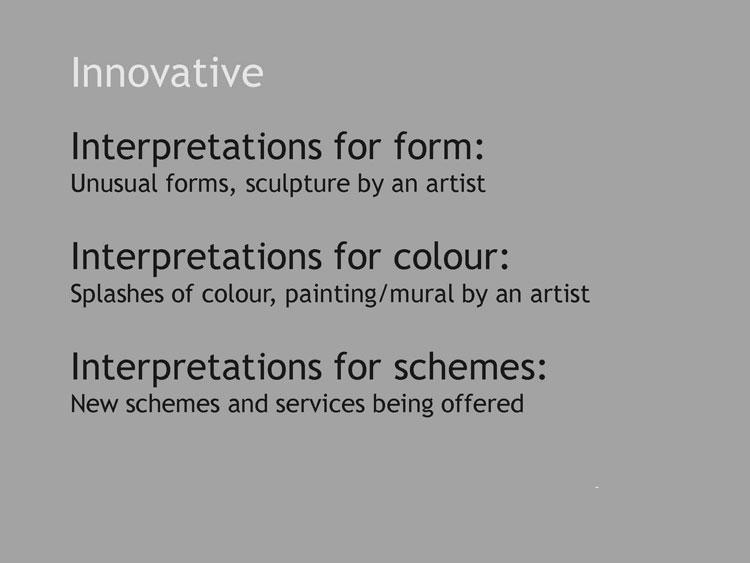 Innovative

Interpretations for form:
Unusual forms, sculpture by an artist

Interpretations for colour:
Splashes of colour, painting/mural by an artist

Interpretations for schemes:
New schemes and services being offered